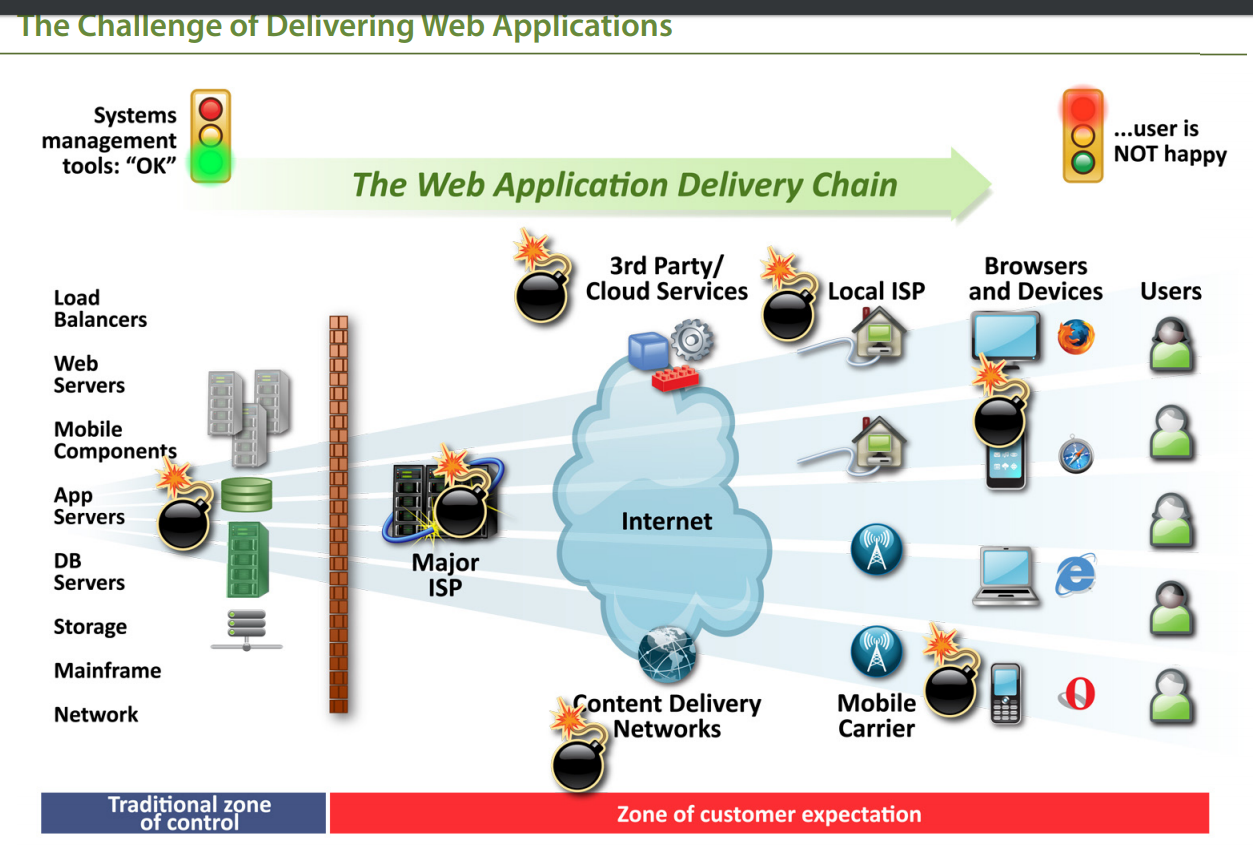 The Challenge of Delivering Web Applications

Systems management tools: “OK”

The Web Application Delivery Chain

...user is NOT happy

Load Balancers

Web Servers

Mobile Components

App Servers

DB Servers

Storage

Mainframe

Network

Major ISP

3rd Party/ Cloud Services

Internet

Content Delivery Networks

Local ISP

Mobile Carrier

Browsers and Devices

Users

Traditional zone of control

Zone of customer expectation